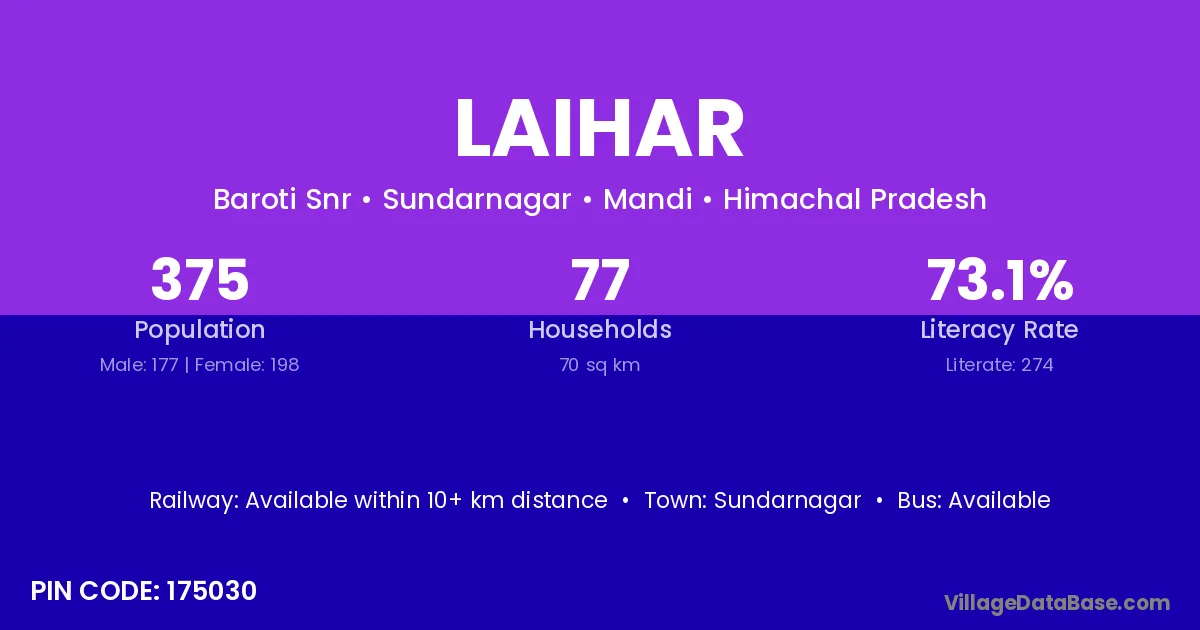 LAIHAR

Baroti Snr • Sundarnagar • Mandi • Himachal Pradesh

375
Population
Male: 177 | Female: 198

77
Households
70 sq km

73.1%
Literacy Rate
Literate: 274

Railway: Available within 10+ km distance • Town: Sundarnagar • Bus: Available

PIN CODE: 175030

VillageDataBase.com